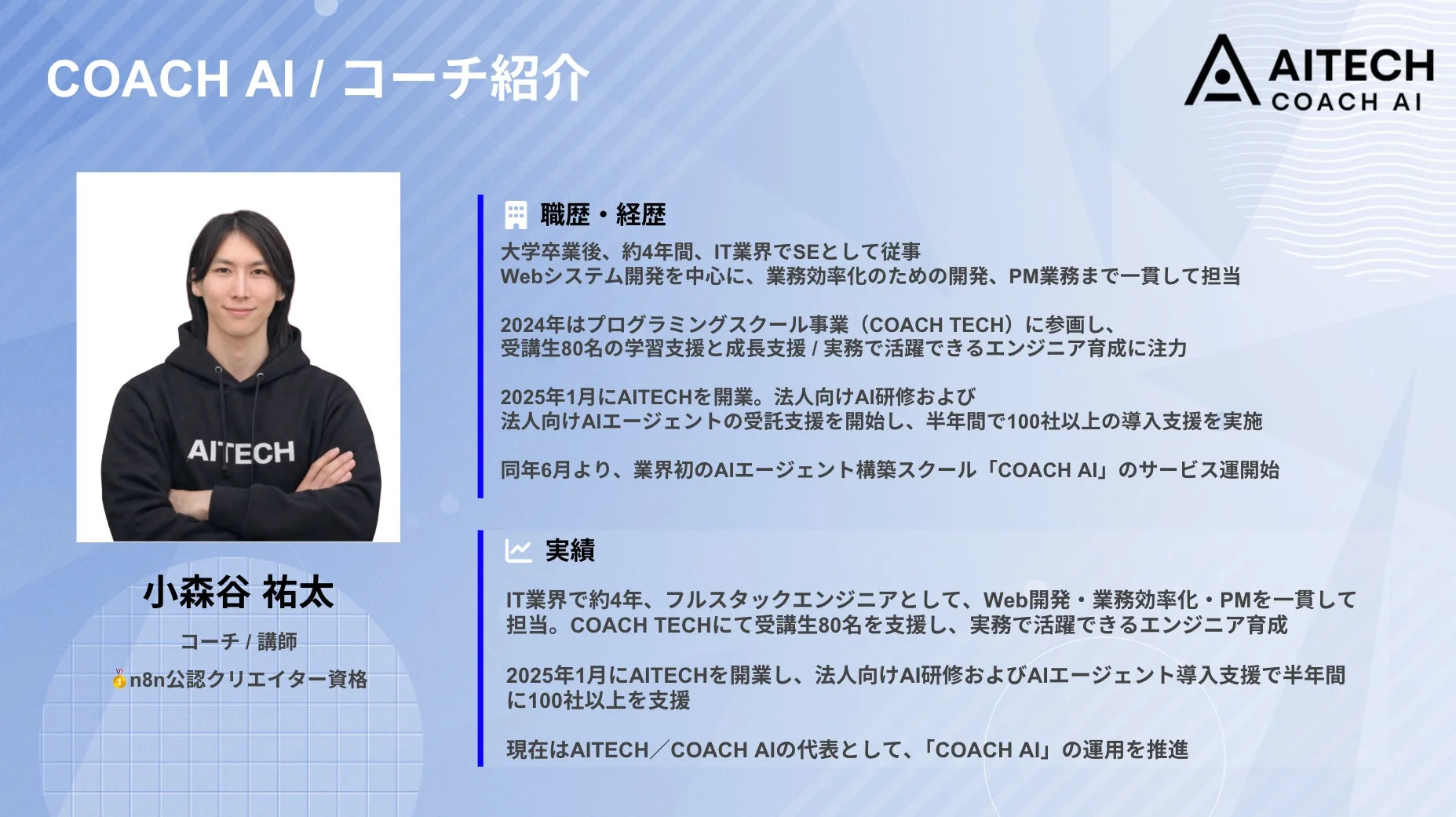 COACH AI / コーチ紹介

AITECH
COACH AI

AITECH

小森谷 祐太

コーチ / 講師

🥇n8n公認クリエイター資格

職歴・経歴

大学卒業後、約4年間、IT業界でSEとして従事
Webシステム開発を中心に、業務効率化のための開発、PM業務まで一貫して担当

2024年はプログラミングスクール事業（COACH TECH）に参画し、
受講生80名の学習支援と成長支援 / 実務で活躍できるエンジニア育成に注力

2025年1月にAITECHを開業。法人向けAI研修および
法人向けAIエージェントの受託支援を開始し、半年間で100社以上の導入支援を実施

同年6月より、業界初のAIエージェント構築スクール「COACH AI」のサービス運開始

実績

IT業界で約4年、フルスタックエンジニアとして、Web開発・業務効率化・PMを一貫して担当。COACH TECHにて受講生80名を支援し、実務で活躍できるエンジニア育成

2025年1月にAITECHを開業し、法人向けAI研修およびAIエージェント導入支援で半年間に100社以上を支援

現在はAITECH／COACH AIの代表として、「COACH AI」の運用を推進